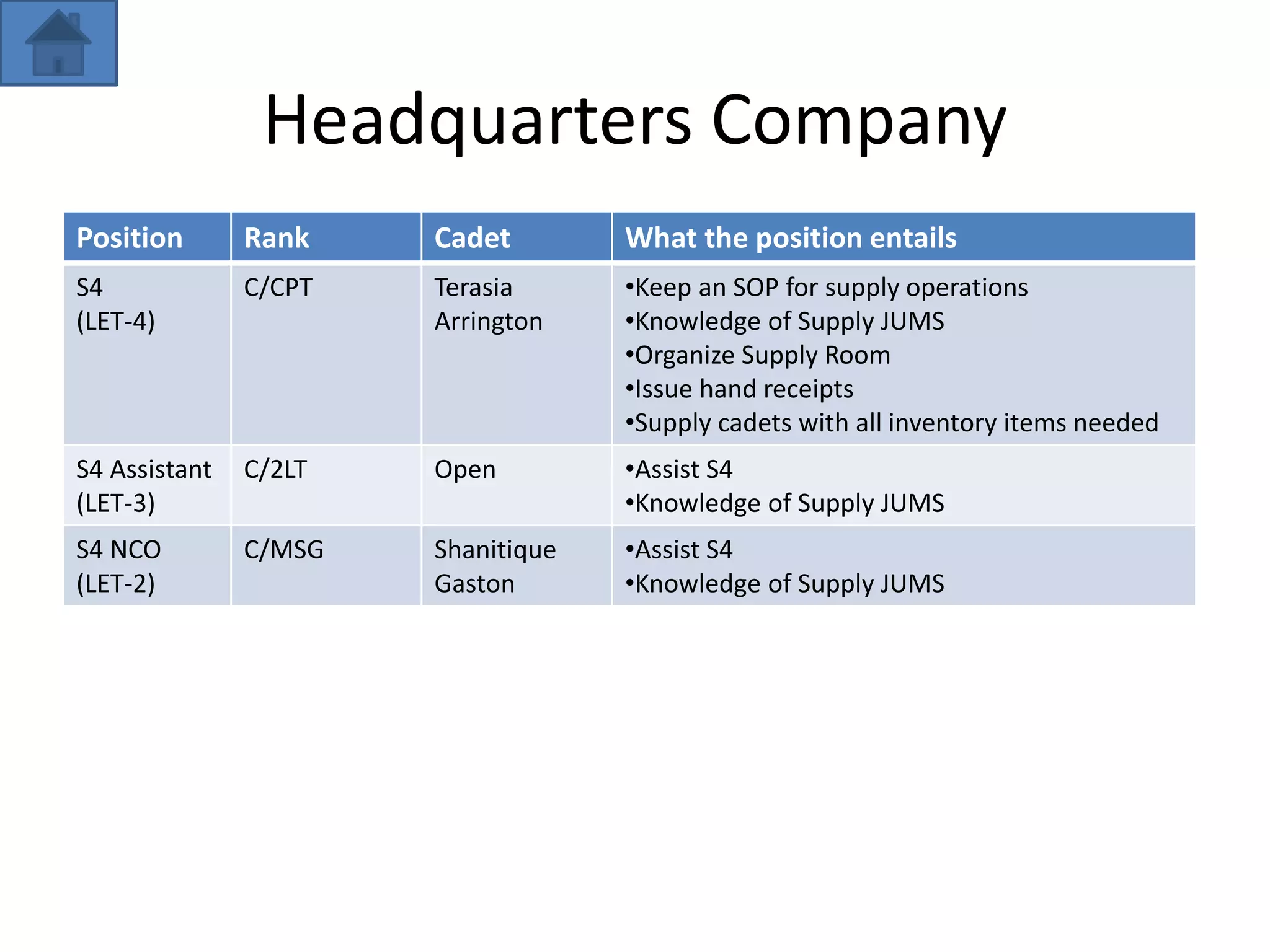 Headquarters Company

| Position | Rank | Cadet | What the position entails |
|---|---|---|---|
| S4 (LET-4) | C/CPT | Terasia Arrington | •Keep an SOP for supply operations •Knowledge of Supply JUMS •Organize Supply Room •Issue hand receipts •Supply cadets with all inventory items needed |
| S4 Assistant (LET-3) | C/2LT | Open | •Assist S4 •Knowledge of Supply JUMS |
| S4 NCO (LET-2) | C/MSG | Shanitique Gaston | •Assist S4 •Knowledge of Supply JUMS |